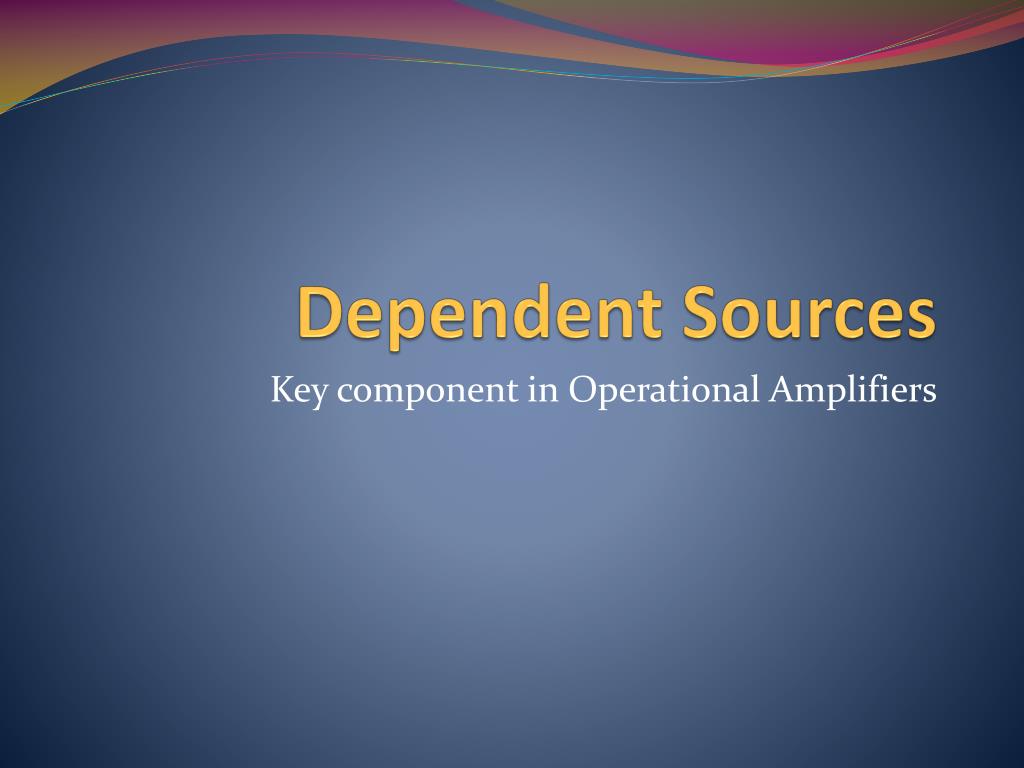 Dependent Sources

Key component in Operational Amplifiers